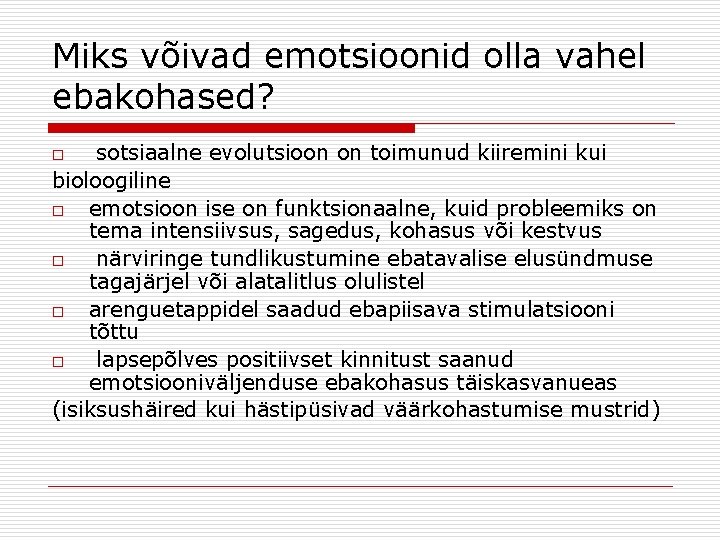 Miks võivad emotsioonid olla vahel ebakohased?

□ sotsiaalne evolutsioon on toimunud kiiremini kui bioloogiline

□ emotsioon ise on funktsionaalne, kuid probleemiks on tema intensiivsus, sagedus, kohasus või kestvus

□ närviringe tundlikustumine ebatavalise elusündmuse tagajärjel või alatalitlus olulistel

□ arenguetappidel saadud ebapiisava stimulatsiooni tõttu

□ lapsepõlves positiivset kinnitust saanud emotsiooniväljenduse ebakohasus täiskasvanueas (isiksushäired kui hästipüsivad väärkohastumise mustrid)